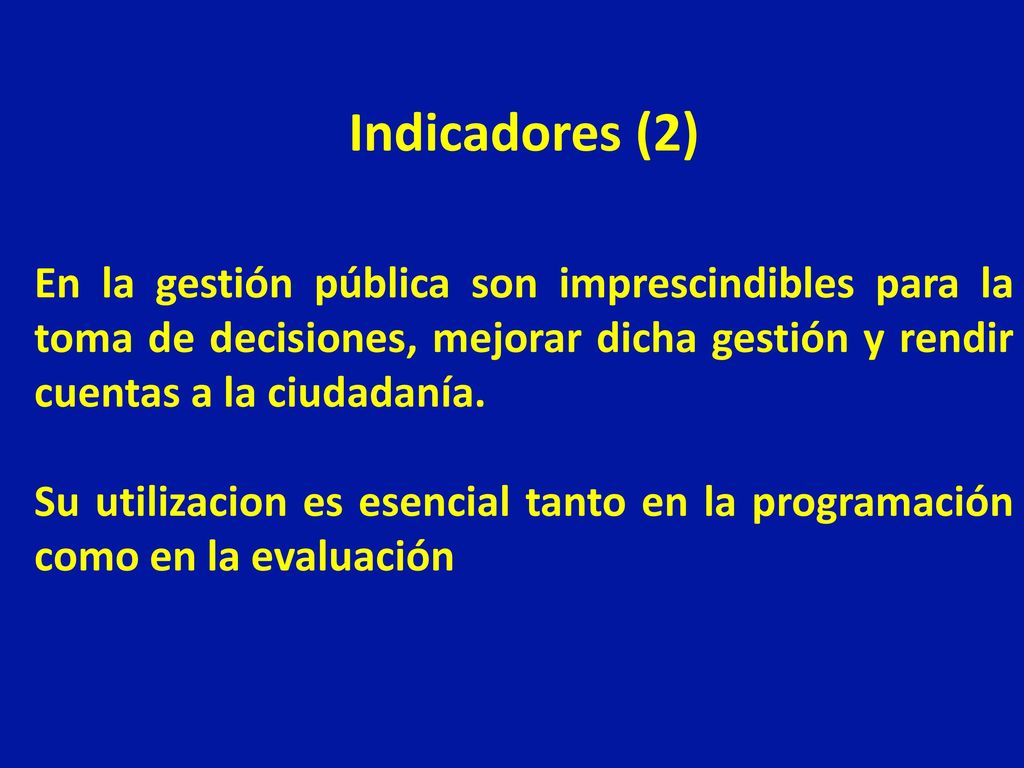 Indicadores (2)

En la gestión pública son imprescindibles para la toma de decisiones, mejorar dicha gestión y rendir cuentas a la ciudadanía.

Su utilizacion es esencial tanto en la programación como en la evaluación